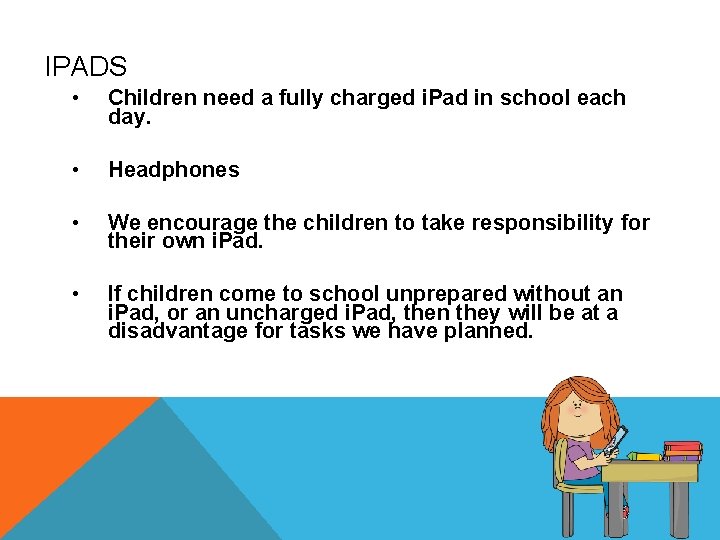 IPADS

• Children need a fully charged iPad in school each day.

• Headphones

• We encourage the children to take responsibility for their own iPad.

• If children come to school unprepared without an iPad, or an uncharged iPad, then they will be at a disadvantage for tasks we have planned.